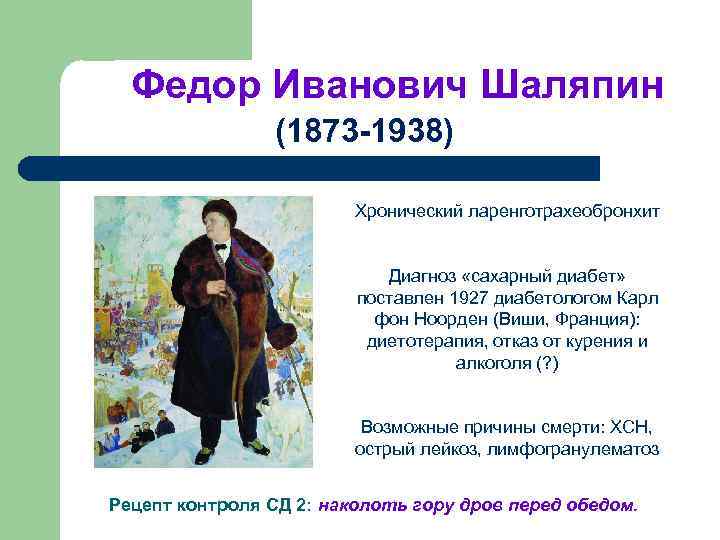 Федор Иванович Шаляпин
(1873-1938)

Хронический ларенготрахеобронхит

Диагноз «сахарный диабет» поставлен 1927 диабетологом Карл фон Ноорден (Виши, Франция): диетотерапия, отказ от курения и алкоголя (?)

Возможные причины смерти: ХСН, острый лейкоз, лимфогранулематоз

Рецепт контроля СД 2: наколоть гору дров перед обедом.